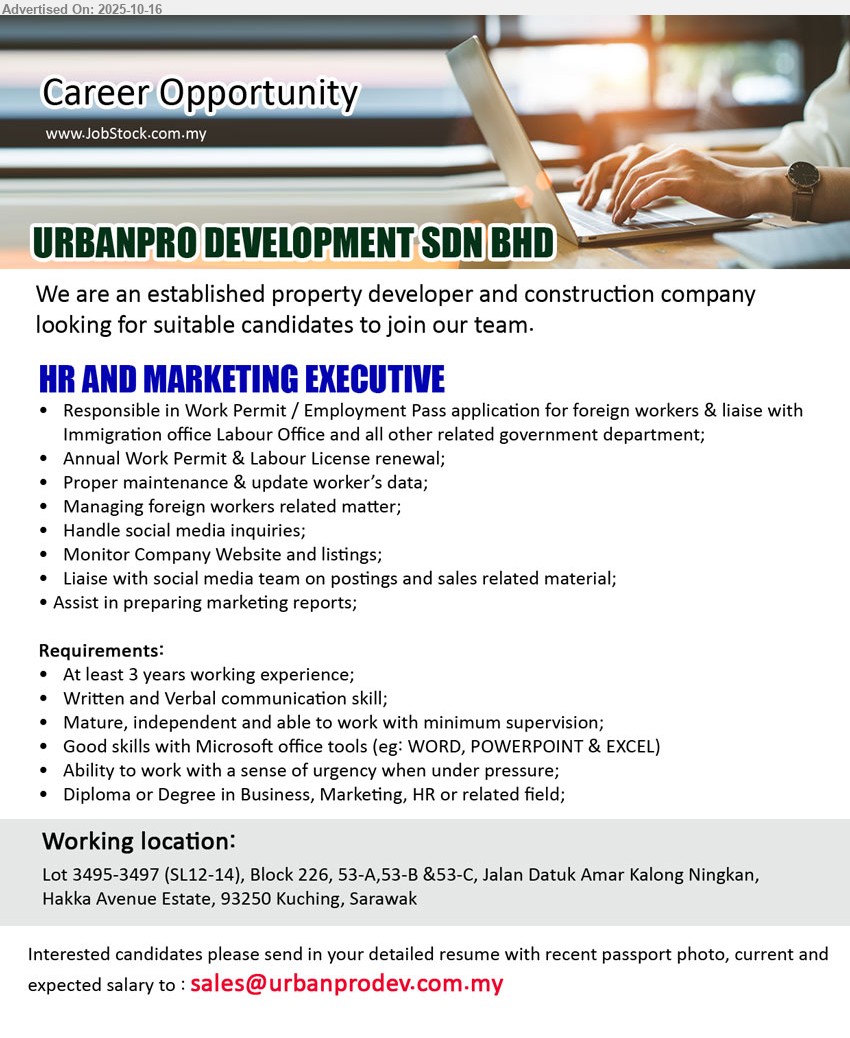 Advertised On: 2025-10-16

Career Opportunity

www.JobStock.com.my

URBANPRO DEVELOPMENT SDN BHD

We are an established property developer and construction company looking for suitable candidates to join our team.

HR AND MARKETING EXECUTIVE

• Responsible in Work Permit / Employment Pass application for foreign workers & liaise with Immigration office Labour Office and all other related government department;
• Annual Work Permit & Labour License renewal;
• Proper maintenance & update worker's data;
• Managing foreign workers related matter;
• Handle social media inquiries;
• Monitor Company Website and listings;
• Liaise with social media team on postings and sales related material;
• Assist in preparing marketing reports;

Requirements:
• At least 3 years working experience;
• Written and Verbal communication skill;
• Mature, independent and able to work with minimum supervision;
• Good skills with Microsoft office tools (eg: WORD, POWERPOINT & EXCEL)
• Ability to work with a sense of urgency when under pressure;
• Diploma or Degree in Business, Marketing, HR or related field;

Working location:
Lot 3495-3497 (SL12-14), Block 226, 53-A,53-B &53-C, Jalan Datuk Amar Kalong Ningkan, Hakka Avenue Estate, 93250 Kuching, Sarawak

Interested candidates please send in your detailed resume with recent passport photo, current and expected salary to : sales@urbanprodev.com.my